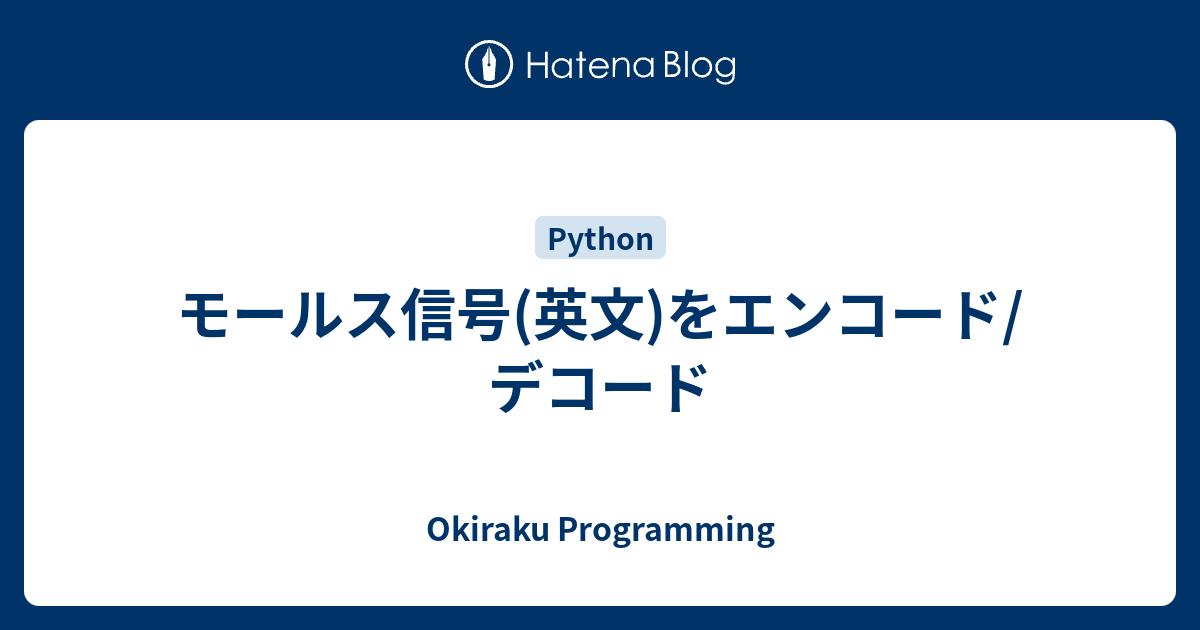 Hatena Blog

Python

モールス信号(英文)をエンコード/デコード

Okiraku Programming